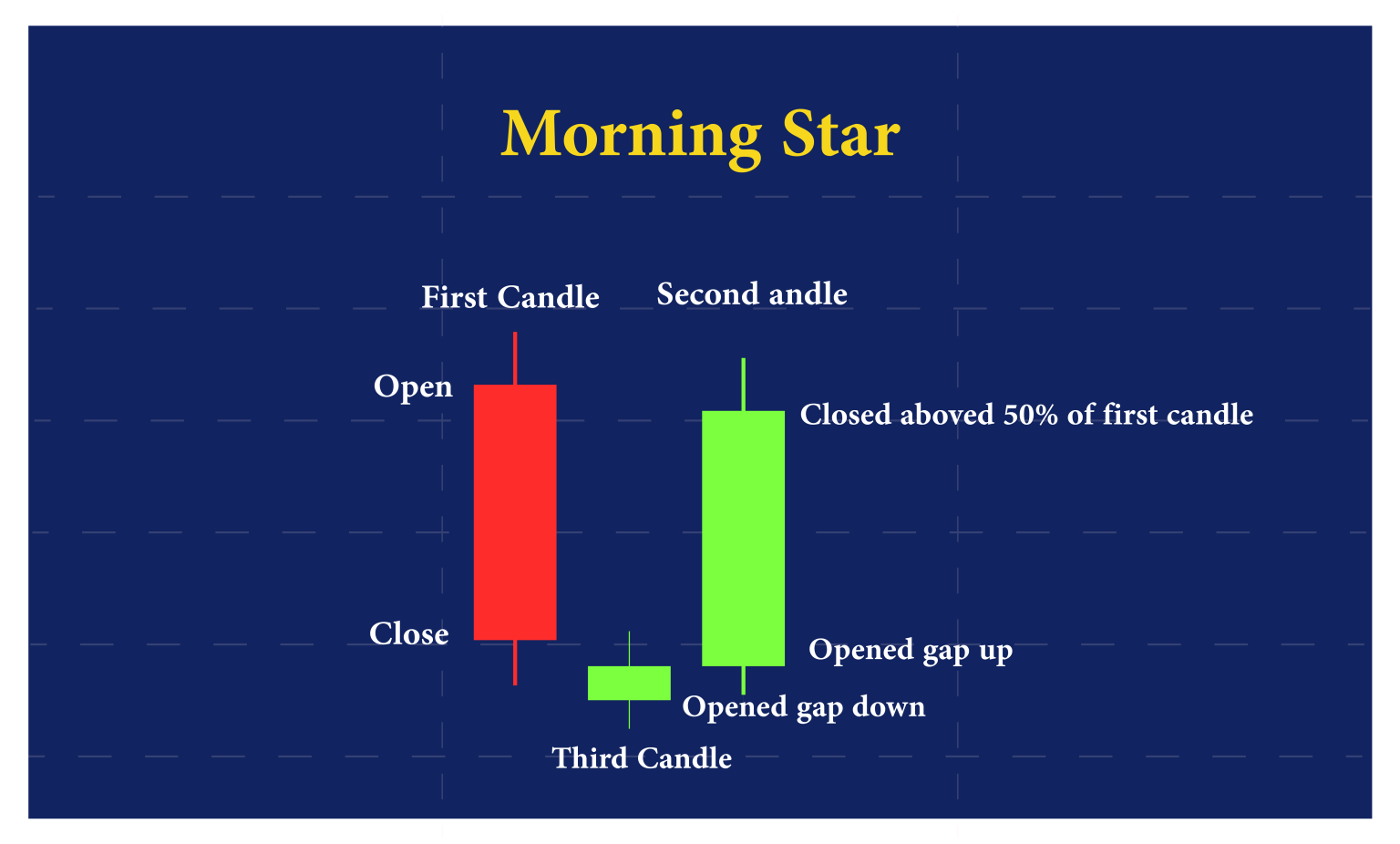 Morning Star

First Candle

Second andle

Open

Closed aboved 50% of first candle

Close

Opened gap up

Opened gap down

Third Candle